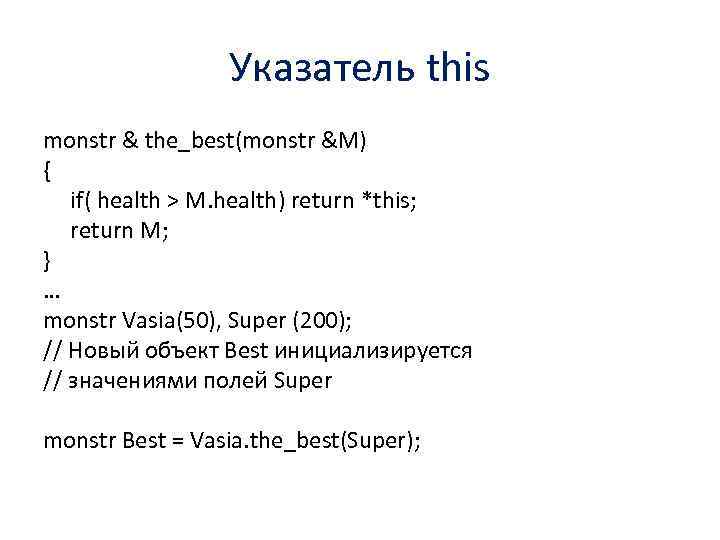 Указатель this

monstr & the_best(monstr &M)
{
if( health > M.health) return *this;
return M;
}
…
monstr Vasia(50), Super (200);
// Новый объект Best инициализируется
// значениями полей Super

monstr Best = Vasia.the_best(Super);